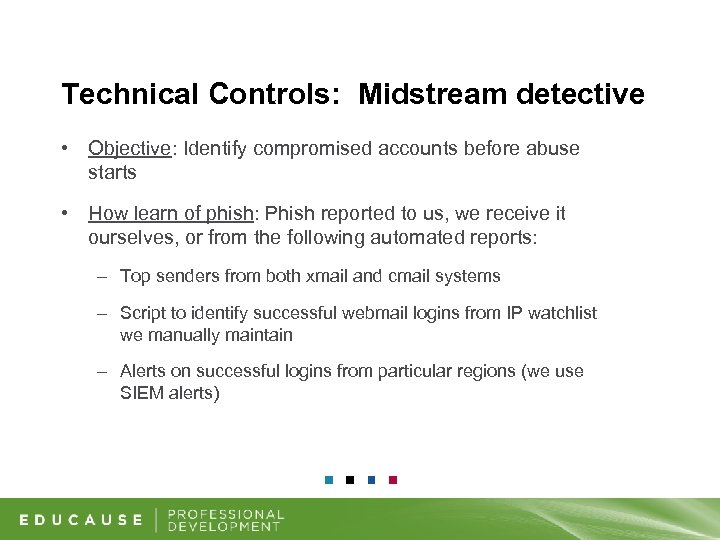 Technical Controls: Midstream detective

• Objective: Identify compromised accounts before abuse starts

• How learn of phish: Phish reported to us, we receive it ourselves, or from the following automated reports:

– Top senders from both xmail and cmail systems

– Script to identify successful webmail logins from IP watchlist we manually maintain

– Alerts on successful logins from particular regions (we use SIEM alerts)

EDUCAUSE | PROFESSIONAL DEVELOPMENT